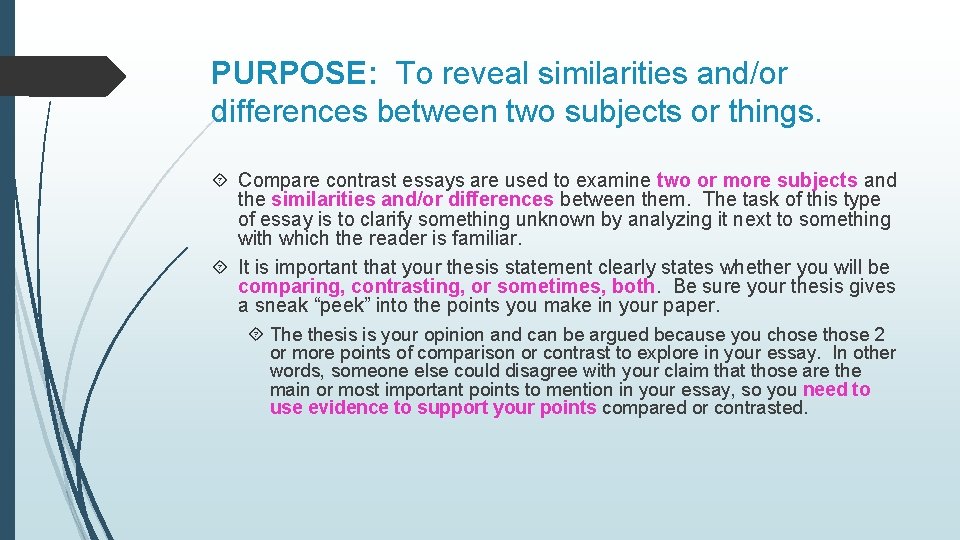 PURPOSE: To reveal similarities and/or differences between two subjects or things.

Compare contrast essays are used to examine two or more subjects and the similarities and/or differences between them. The task of this type of essay is to clarify something unknown by analyzing it next to something with which the reader is familiar.

It is important that your thesis statement clearly states whether you will be comparing, contrasting, or sometimes, both. Be sure your thesis gives a sneak “peek” into the points you make in your paper.

The thesis is your opinion and can be argued because you chose those 2 or more points of comparison or contrast to explore in your essay. In other words, someone else could disagree with your claim that those are the main or most important points to mention in your essay, so you need to use evidence to support your points compared or contrasted.